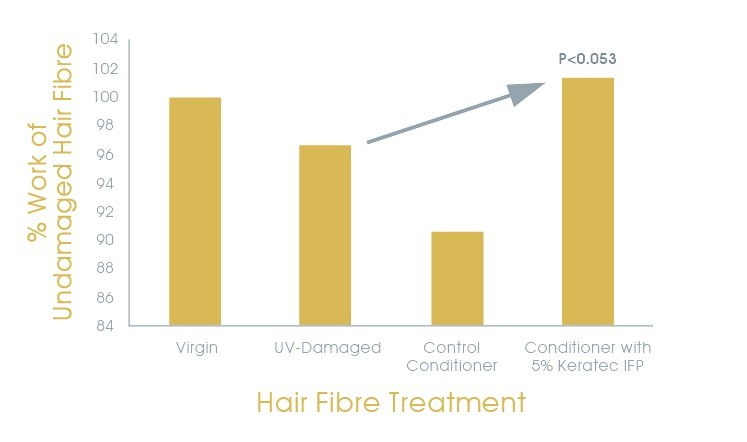 % Work of Undamaged Hair Fibre

104
102
100
98
96
94
92
90
88
86
84

P<0.053

Virgin
UV-Damaged
Control Conditioner
Conditioner with 5% Keratec IFP

Hair Fibre Treatment